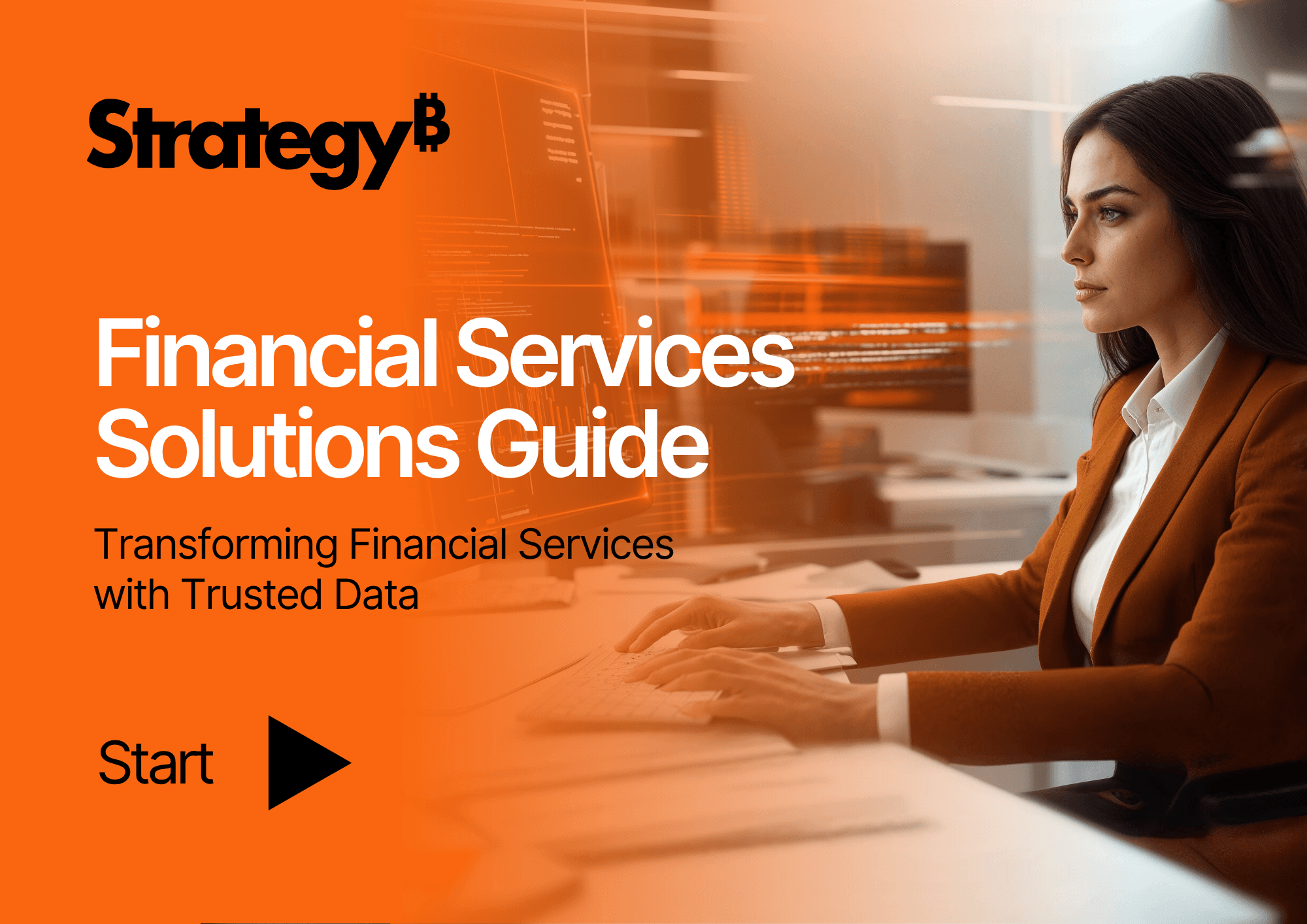 Strategy₿

Financial Services Solutions Guide

Transforming Financial Services with Trusted Data

Start